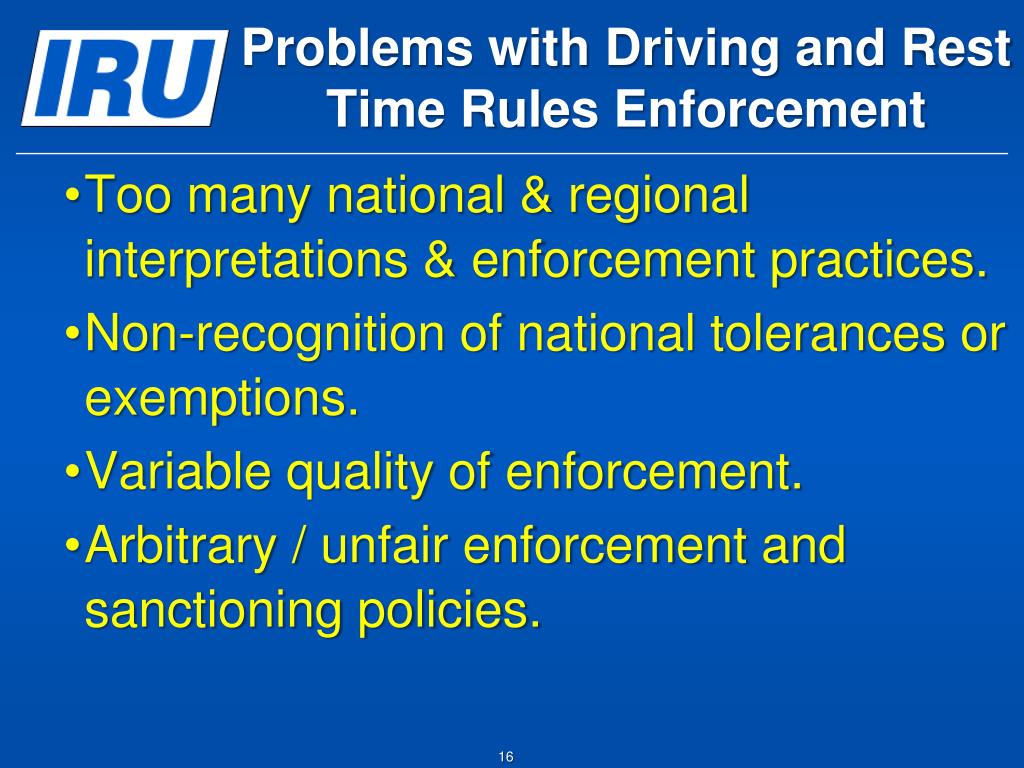 IRU

Problems with Driving and Rest Time Rules Enforcement

•Too many national & regional interpretations & enforcement practices.

•Non-recognition of national tolerances or exemptions.

•Variable quality of enforcement.

•Arbitrary / unfair enforcement and sanctioning policies.

16